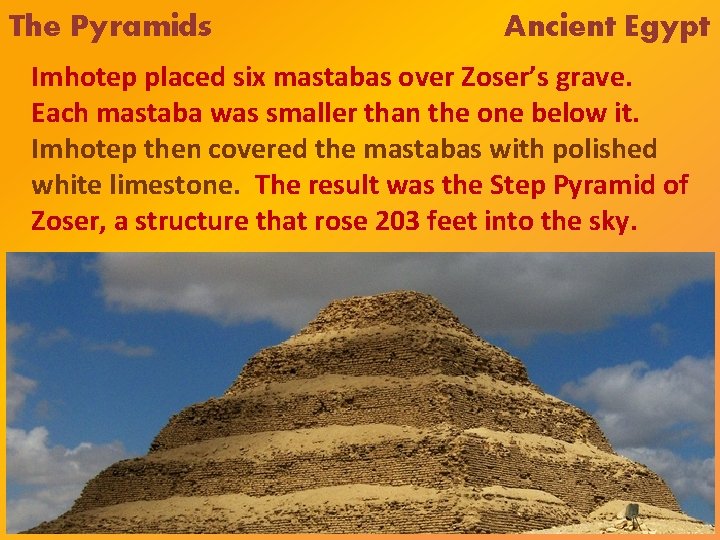 The Pyramids

Ancient Egypt

Imhotep placed six mastabas over Zoser's grave. Each mastaba was smaller than the one below it. Imhotep then covered the mastabas with polished white limestone. The result was the Step Pyramid of Zoser, a structure that rose 203 feet into the sky.